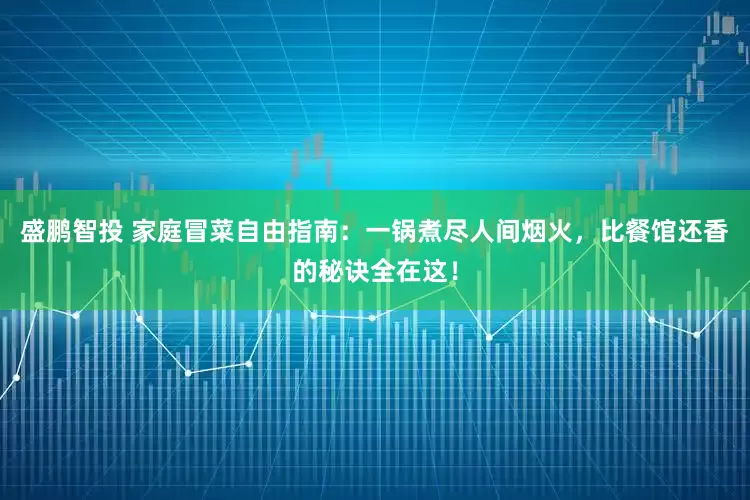 盛鹏智投 家庭冒菜自由指南：一锅煮尽人间烟火，比餐馆还香的秘诀全在这！